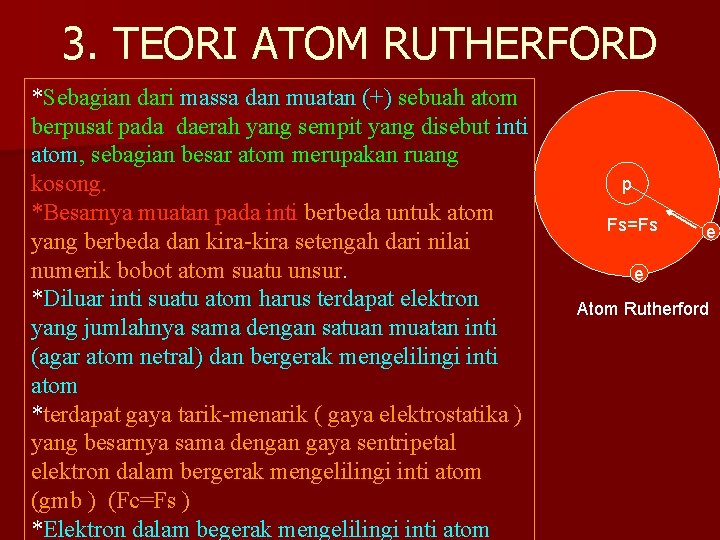 3. TEORI ATOM RUTHERFORD

*Sebagian dari massa dan muatan (+) sebuah atom berpusat pada daerah yang sempit yang disebut inti atom, sebagian besar atom merupakan ruang kosong.
*Besarnya muatan pada inti berbeda untuk atom yang berbeda dan kira-kira setengah dari nilai numerik bobot atom suatu unsur.
*Diluar inti suatu atom harus terdapat elektron yang jumlahnya sama dengan satuan muatan inti (agar atom netral) dan bergerak mengelilingi inti atom
*terdapat gaya tarik-menarik ( gaya elektrostatika ) yang besarnya sama dengan gaya sentripetal elektron dalam bergerak mengelilingi inti atom (gmb ) (Fc=Fs )
*Elektron dalam begerak mengelilingi inti atom

p
Fs=Fs
e
e
Atom Rutherford